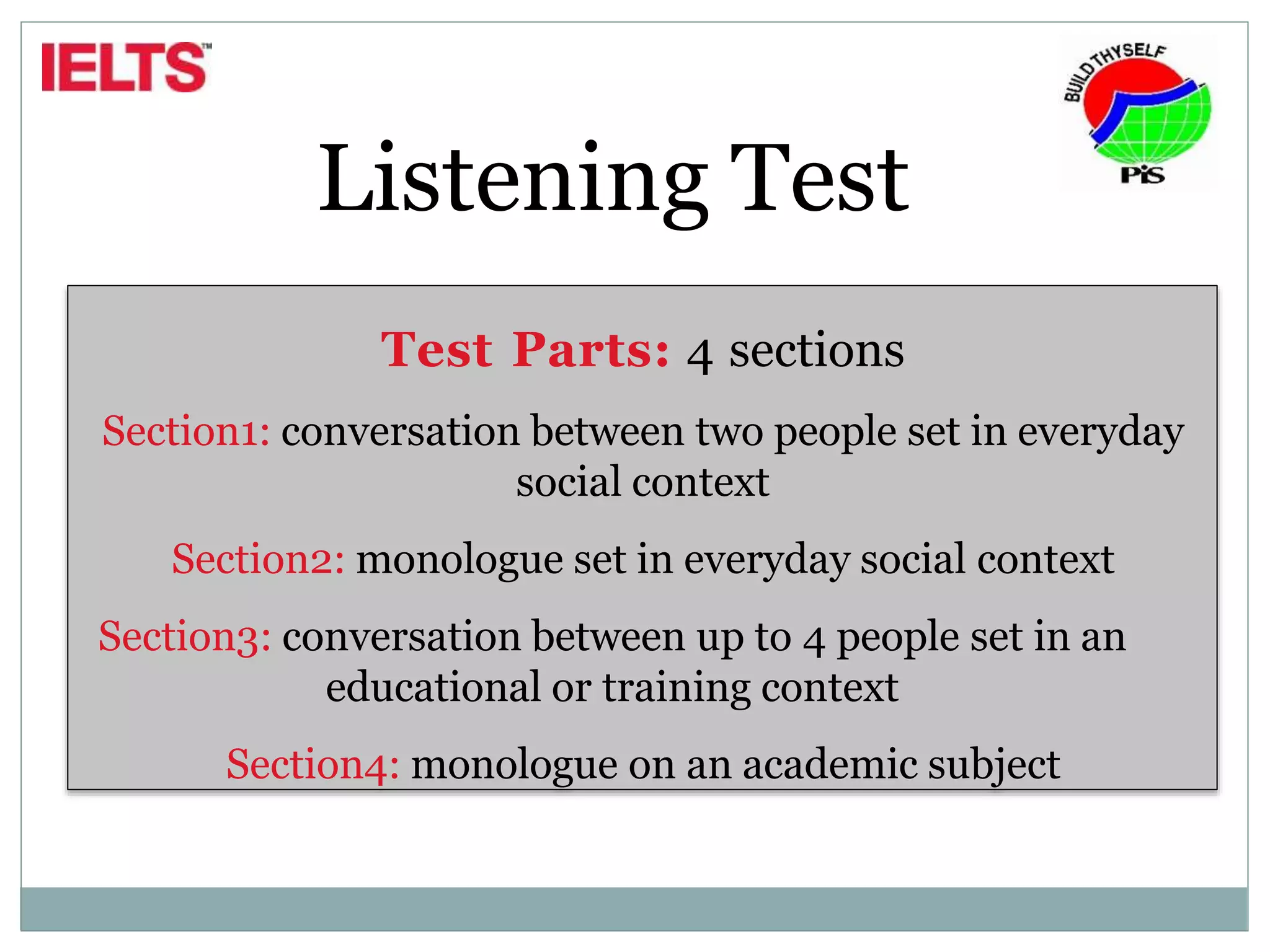 IELTS™

BUILD THYSELF
PiS

Listening Test

Test Parts: 4 sections

Section1: conversation between two people set in everyday social context

Section2: monologue set in everyday social context

Section3: conversation between up to 4 people set in an educational or training context

Section4: monologue on an academic subject